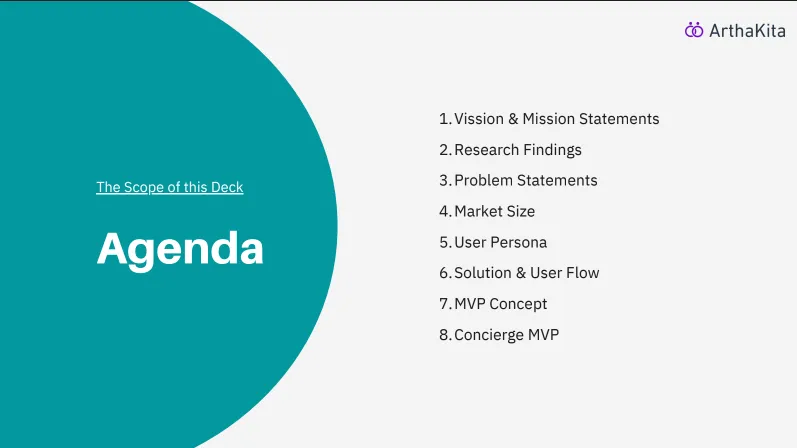 ArthaKita

The Scope of this Deck

Agenda

1. Vission & Mission Statements
2. Research Findings
3. Problem Statements
4. Market Size
5. User Persona
6. Solution & User Flow
7. MVP Concept
8. Concierge MVP